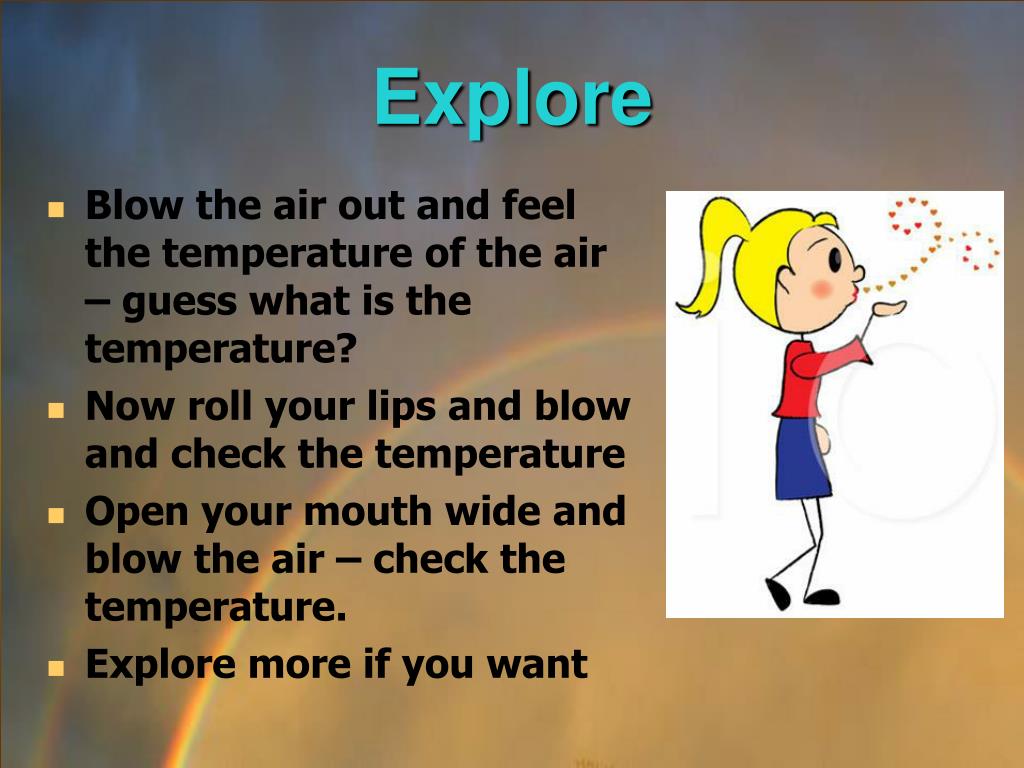 Explore

- Blow the air out and feel the temperature of the air – guess what is the temperature?
- Now roll your lips and blow and check the temperature
- Open your mouth wide and blow the air – check the temperature.
- Explore more if you want